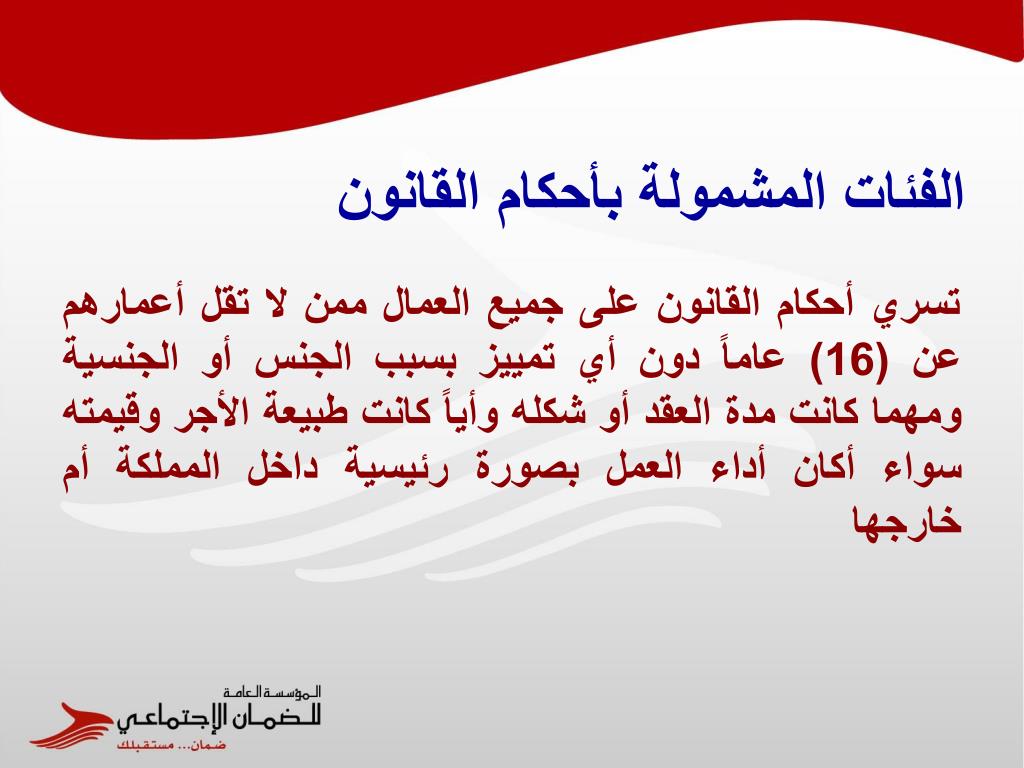 الفئات المشمولة بأحكام القانون

تسري أحكام القانون على جميع العمال ممن لا تقل أعمارهم عن (16) عاماً دون أي تمييز بسبب الجنس أو الجنسية ومهما كانت مدة العقد أو شكله وأياً كانت طبيعة الأجر وقيمته سواء أكان أداء العمل بصورة رئيسية داخل المملكة أم خارجها

المؤسسة العامة للضمان الإجتماعي
ضمان... مستقبلك